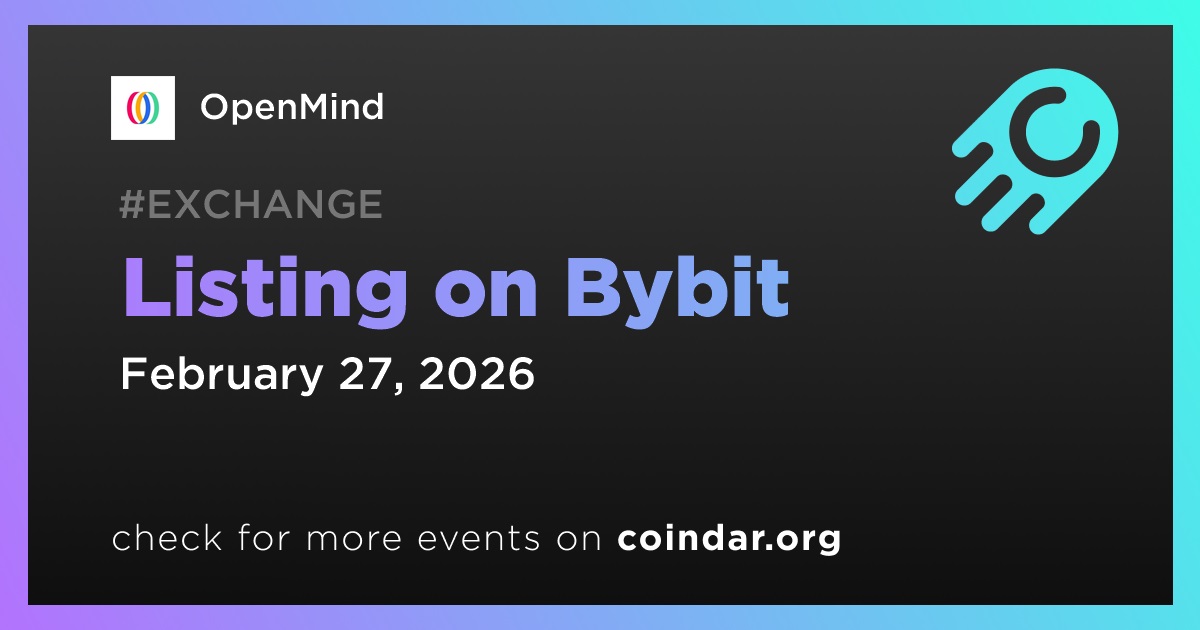 OpenMind

#EXCHANGE

Listing on Bybit

February 27, 2026

check for more events on coindar.org